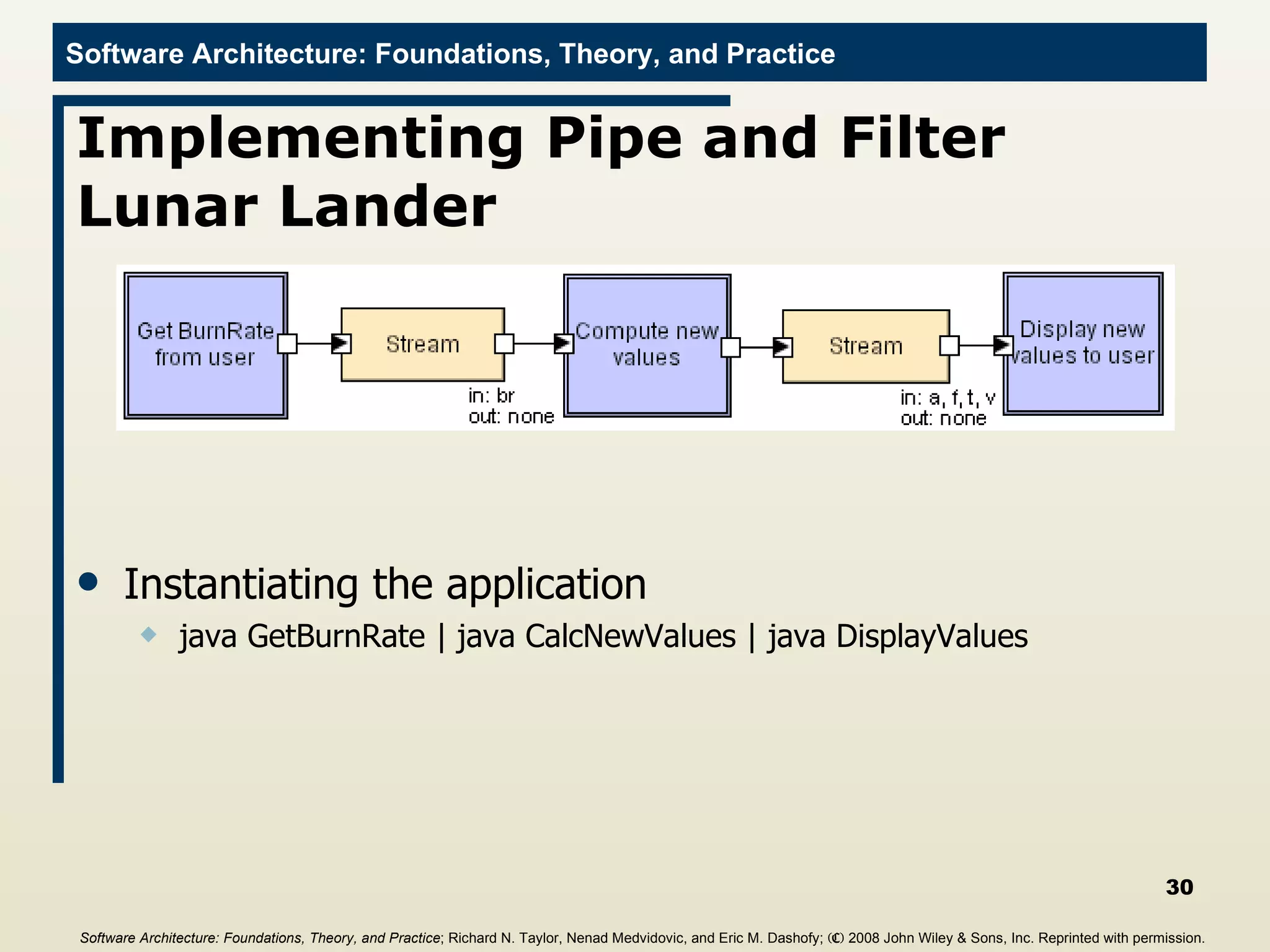 Software Architecture: Foundations, Theory, and Practice

Implementing Pipe and Filter Lunar Lander

Get BurnRate from user

Stream

in: br
out: none

Compute new values

Stream

in: a, f, t, v
out: none

Display new values to user

• Instantiating the application
  ◆ java GetBurnRate | java CalcNewValues | java DisplayValues

30

Software Architecture: Foundations, Theory, and Practice; Richard N. Taylor, Nenad Medvidovic, and Eric M. Dashofy; (C) 2008 John Wiley & Sons, Inc. Reprinted with permission.